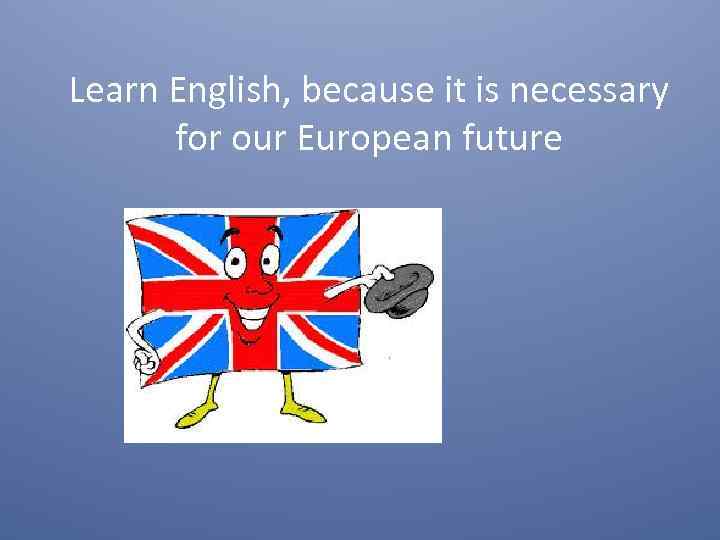 Learn English, because it is necessary for our European future